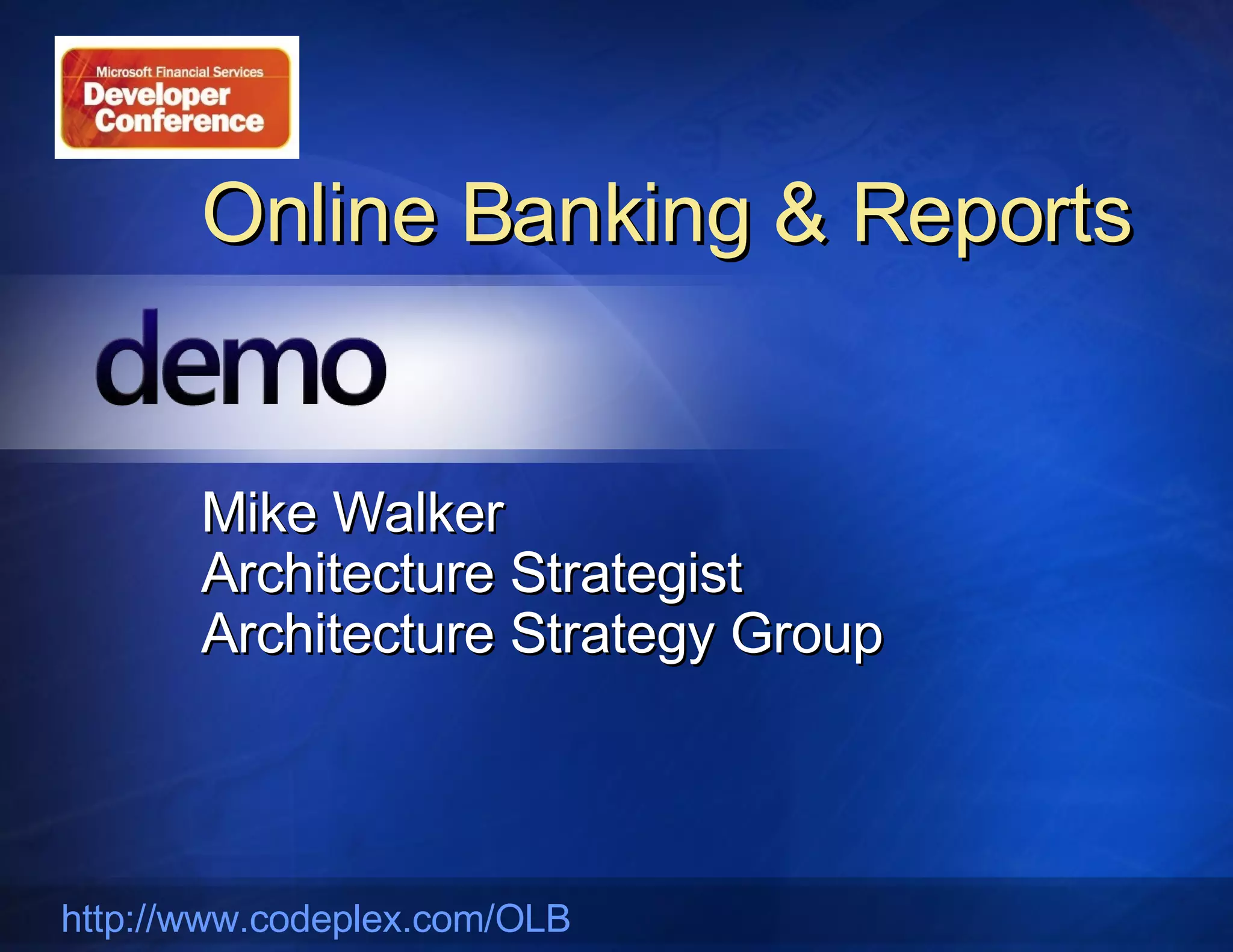 Microsoft Financial Services
Developer Conference

Online Banking & Reports

demo

Mike Walker
Architecture Strategist
Architecture Strategy Group

http://www.codeplex.com/OLB